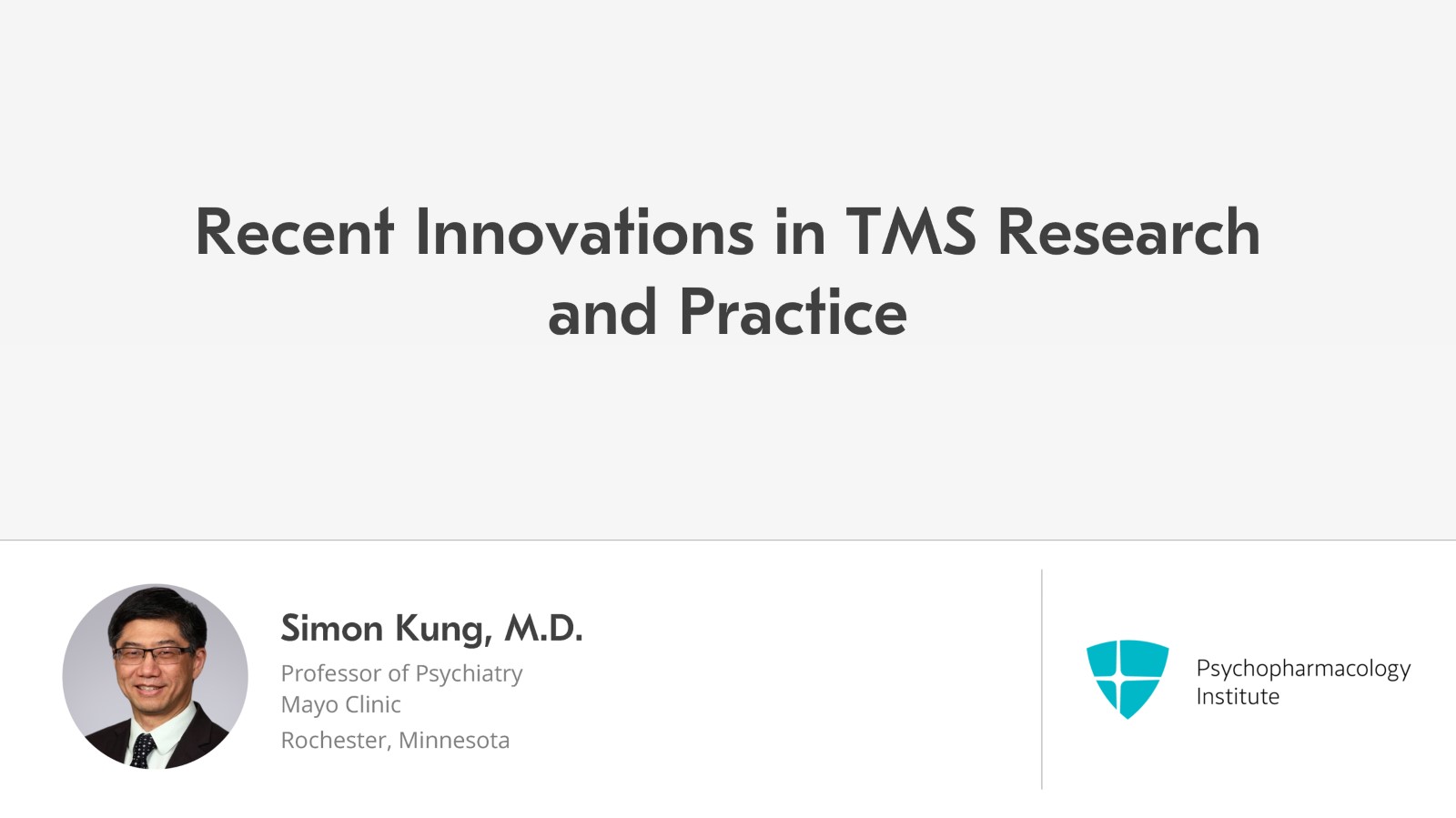 Recent Innovations in TMS Research and Practice

Simon Kung, M.D.
Professor of Psychiatry
Mayo Clinic
Rochester, Minnesota

Psychopharmacology Institute